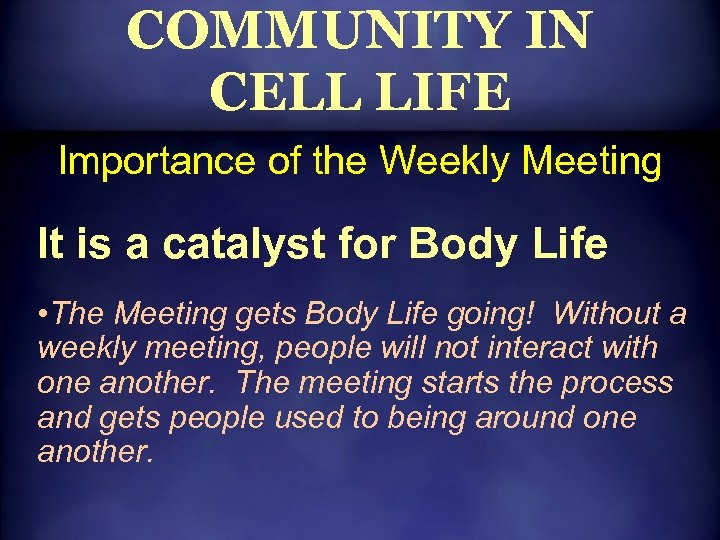 COMMUNITY IN CELL LIFE

Importance of the Weekly Meeting

It is a catalyst for Body Life

•The Meeting gets Body Life going! Without a weekly meeting, people will not interact with one another. The meeting starts the process and gets people used to being around one another.